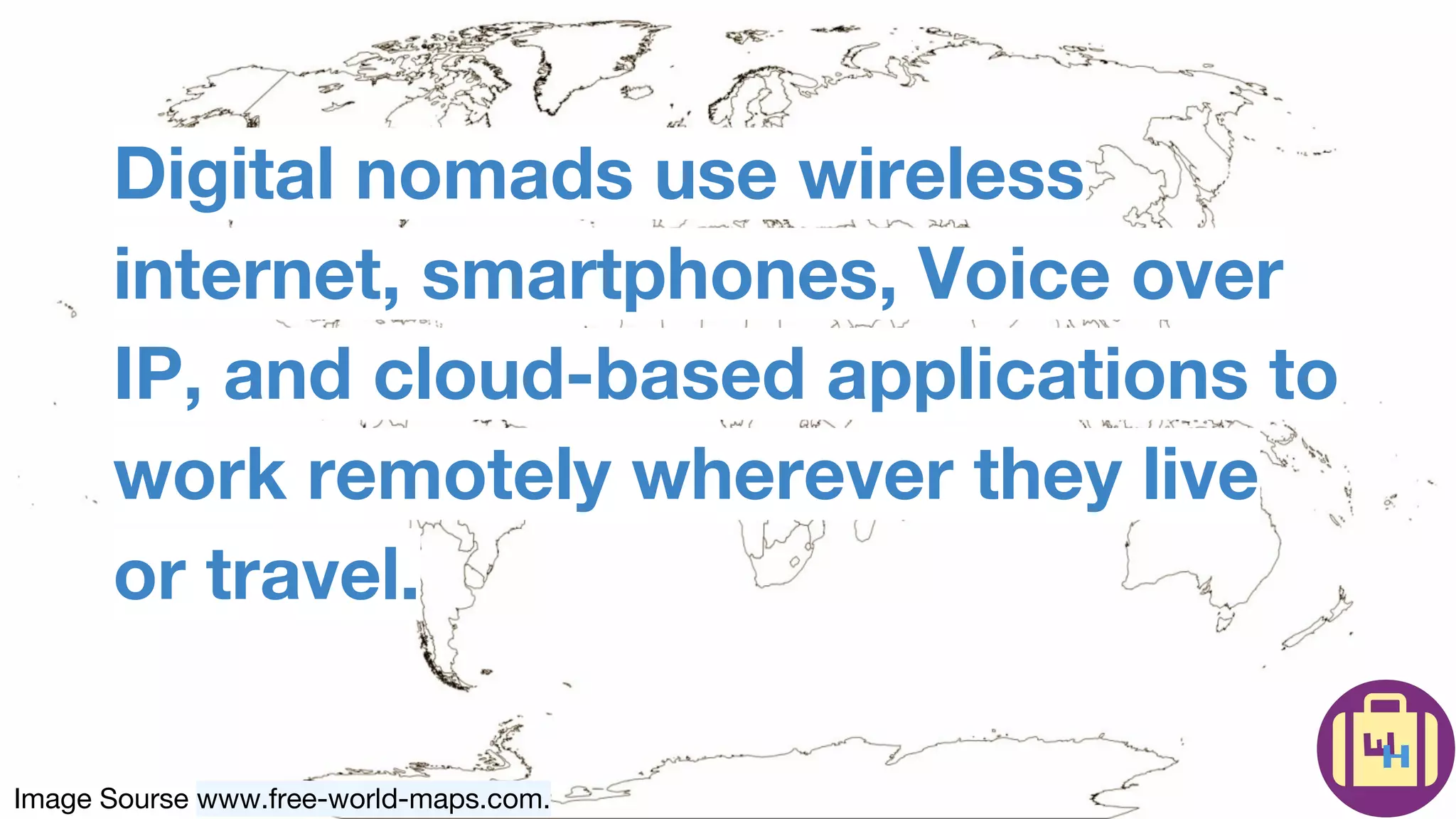 Digital nomads use wireless internet, smartphones, Voice over IP, and cloud-based applications to work remotely wherever they live or travel.

Image Sourse www.free-world-maps.com.

LH